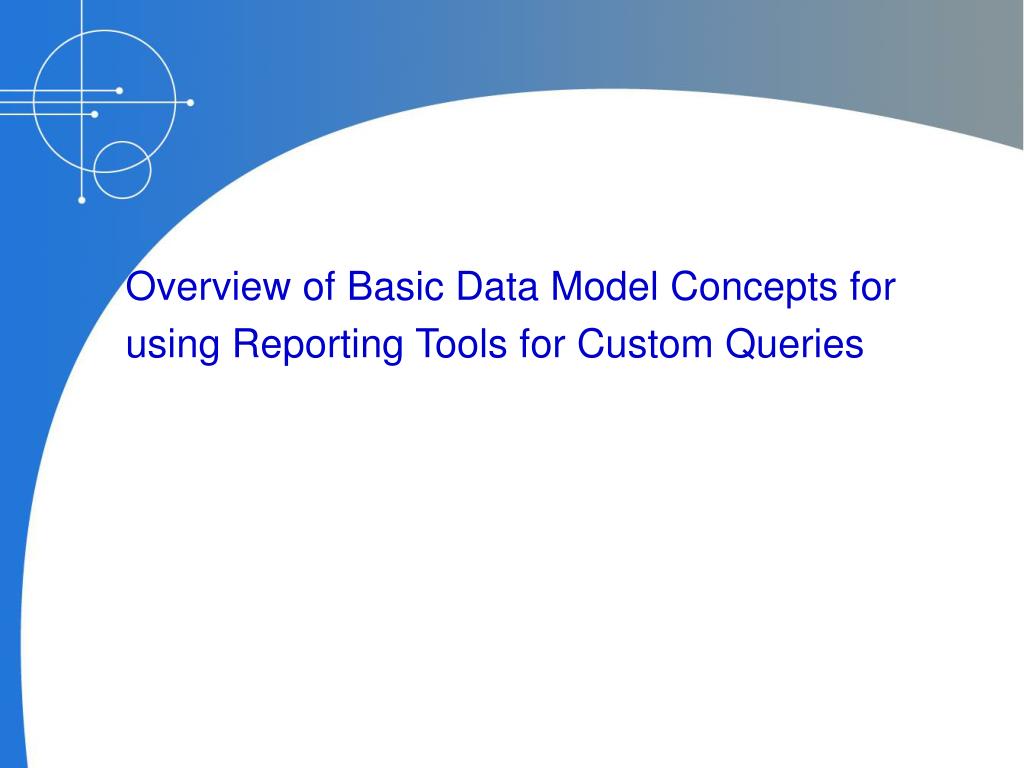 Overview of Basic Data Model Concepts for using Reporting Tools for Custom Queries